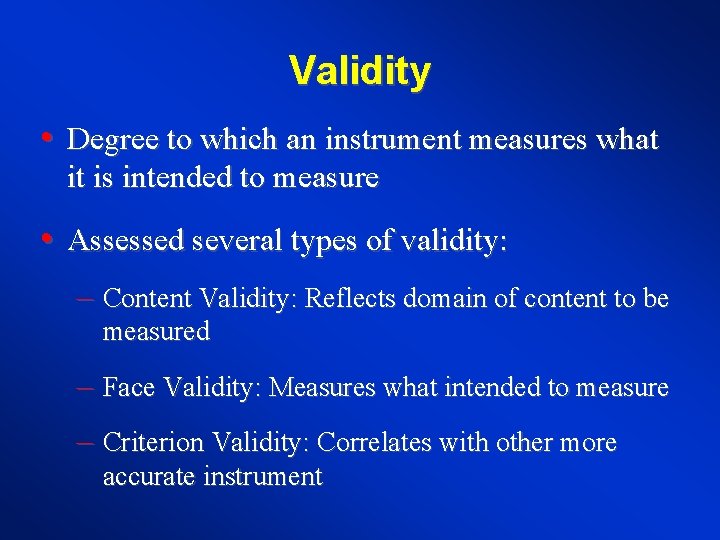 Validity

• Degree to which an instrument measures what it is intended to measure

• Assessed several types of validity:

– Content Validity: Reflects domain of content to be measured

– Face Validity: Measures what intended to measure

– Criterion Validity: Correlates with other more accurate instrument